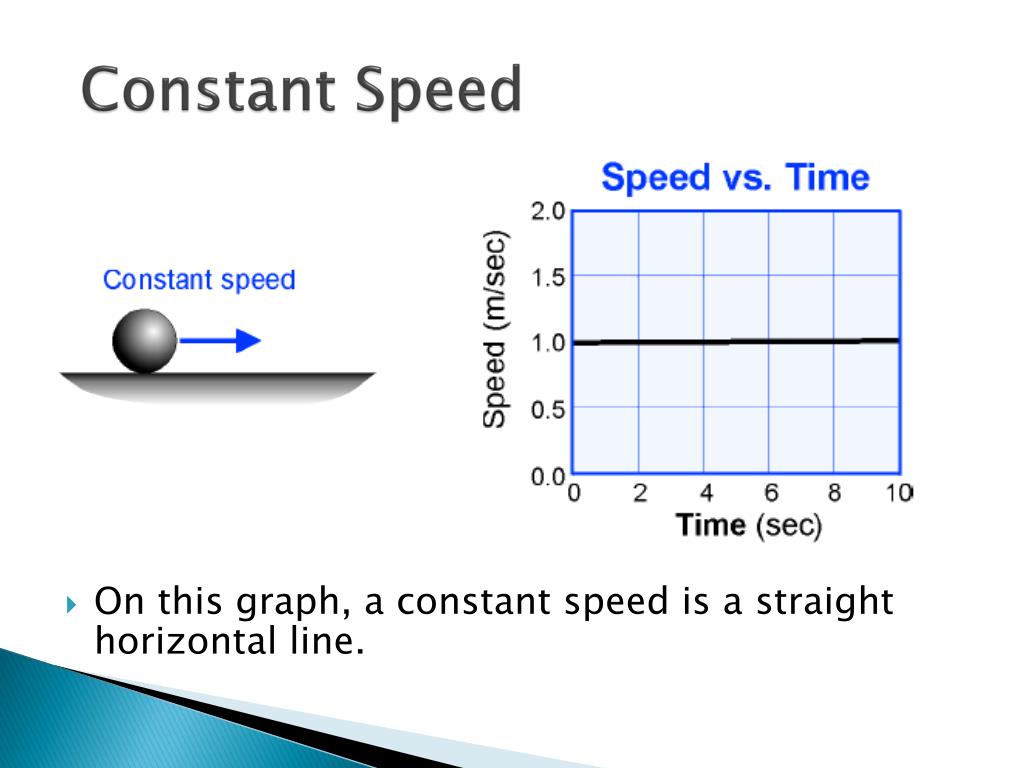 Constant Speed

Constant speed

Speed vs. Time

Speed (m/sec)

2.0
1.5
1.0
0.5
0.0

0 2 4 6 8 10

Time (sec)

On this graph, a constant speed is a straight horizontal line.